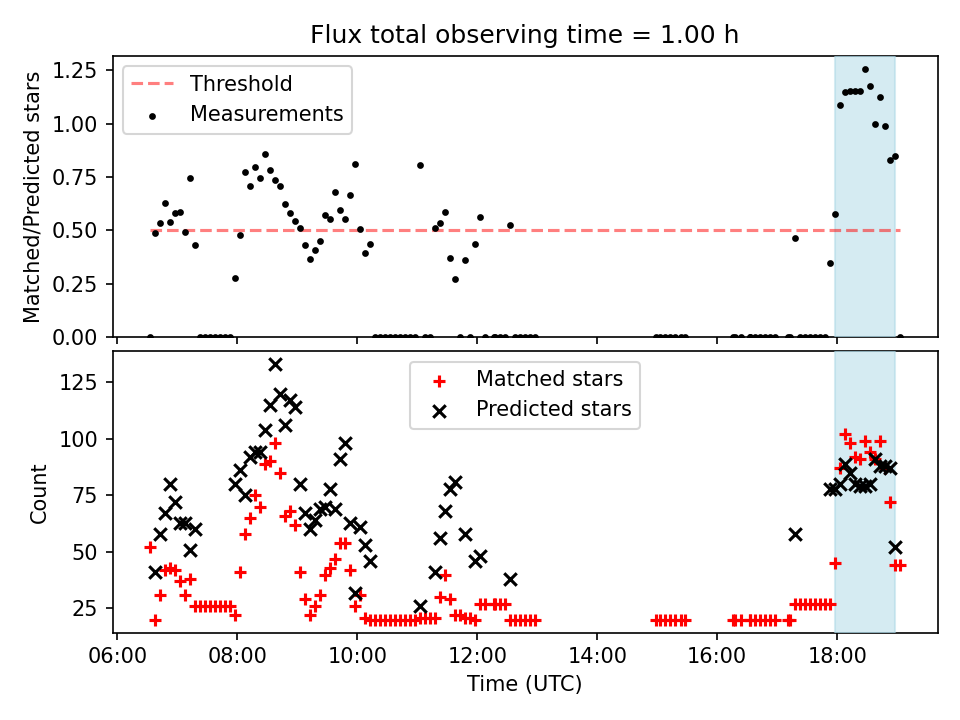 Flux total observing time = 1.00 h

Matched/Predicted stars

1.25
1.00
0.75
0.50
0.25
0.00

Threshold
Measurements

Count

125
100
75
50
25

Matched stars
Predicted stars

06:00
08:00
10:00
12:00
14:00
16:00
18:00

Time (UTC)